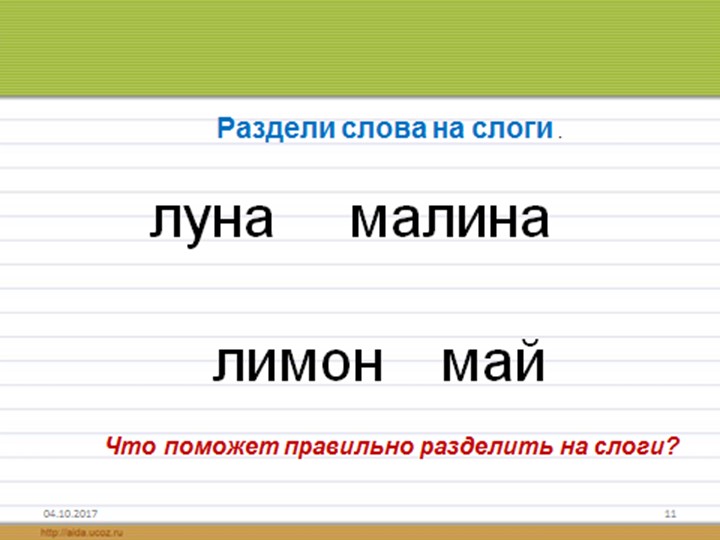 Раздели слова на слоги .

луна малина

лимон май

Что поможет правильно разделить на слоги?

04.10.2017

11

http://aida.ucoz.ru